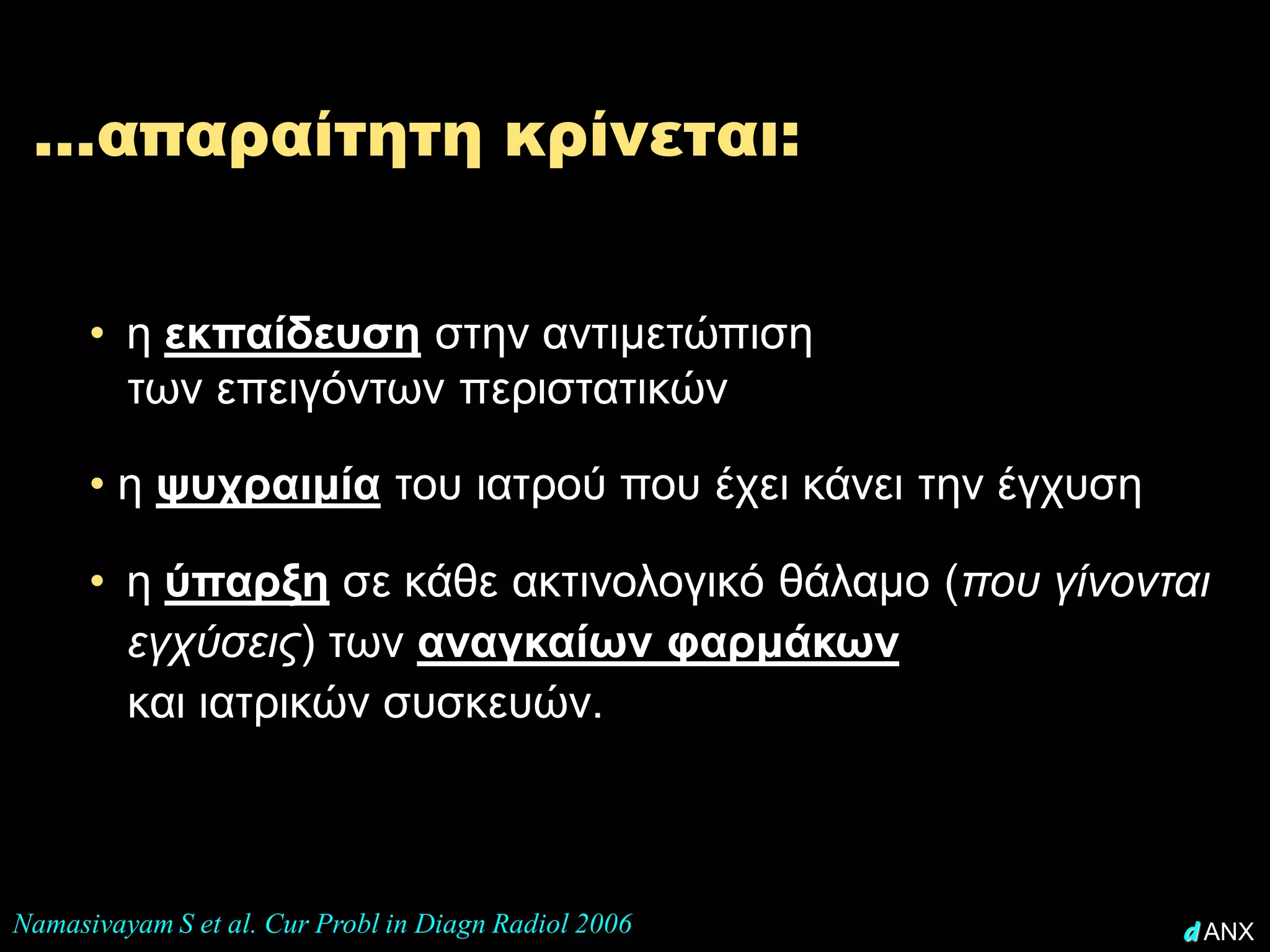 ...απαραίτητη κρίνεται:

• η εκπαίδευση στην αντιμετώπιση των επειγόντων περιστατικών

• η ψυχραιμία του ιατρού που έχει κάνει την έγχυση

• η ύπαρξη σε κάθε ακτινολογικό θάλαμο (που γίνονται εγχύσεις) των αναγκαίων φαρμάκων και ιατρικών συσκευών.

Namasivayam S et al. Cur Probl in Diagn Radiol 2006

d ANX